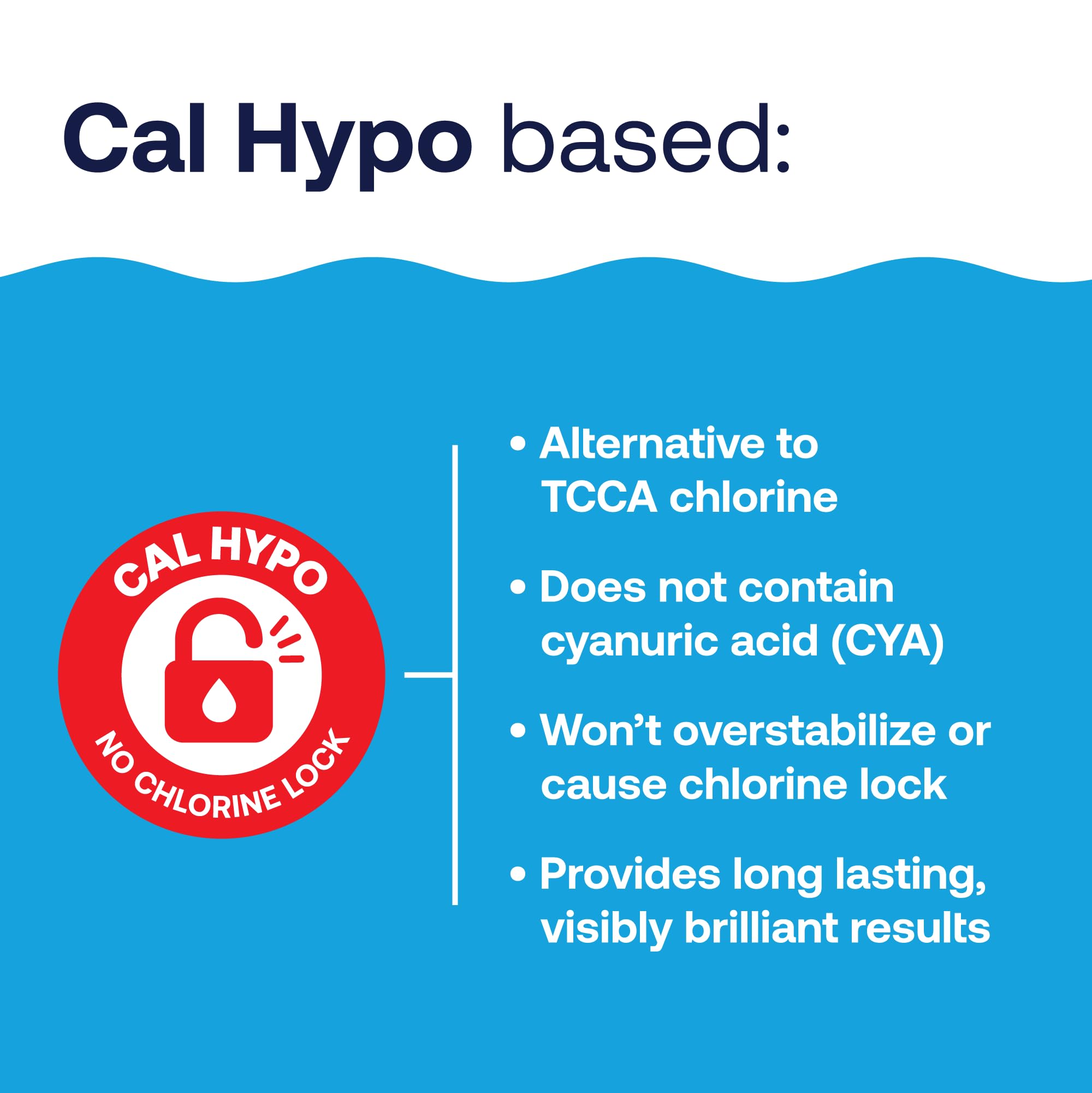 Cal Hypo based:

CAL HYPO

NO CHLORINE LOCK

• Alternative to TCCA chlorine

• Does not contain cyanuric acid (CYA)

• Won't overstabilize or cause chlorine lock

• Provides long lasting, visibly brilliant results